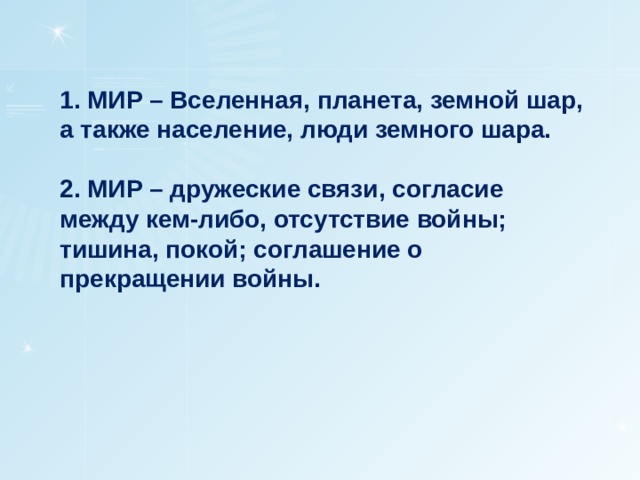 1. МИР – Вселенная, планета, земной шар, а также население, люди земного шара.

2. МИР – дружеские связи, согласие между кем-либо, отсутствие войны; тишина, покой; соглашение о прекращении войны.